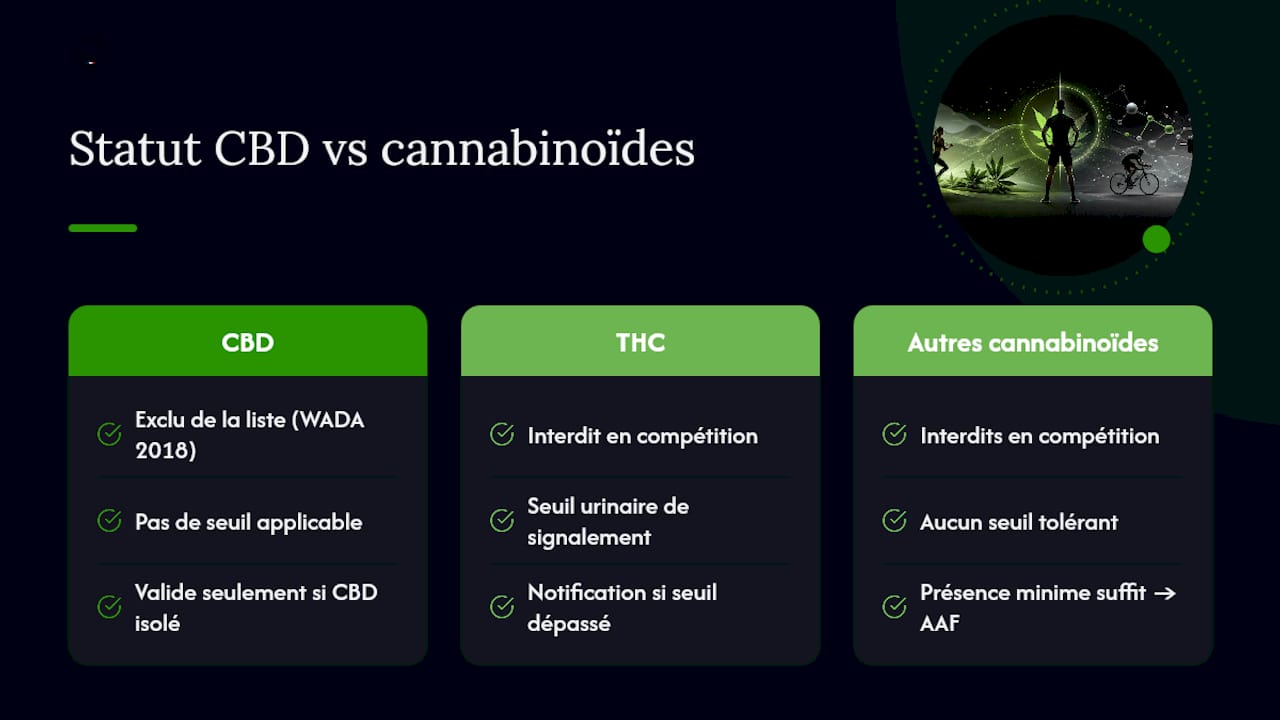 Statut CBD vs cannabinoïdes

CBD

Exclu de la liste (WADA 2018)

Pas de seuil applicable

Valide seulement si CBD isolé

THC

Interdit en compétition

Seuil urinaire de signalement

Notification si seuil dépassé

Autres cannabinoïdes

Interdits en compétition

Aucun seuil tolérant

Présence minime suffit → AAF